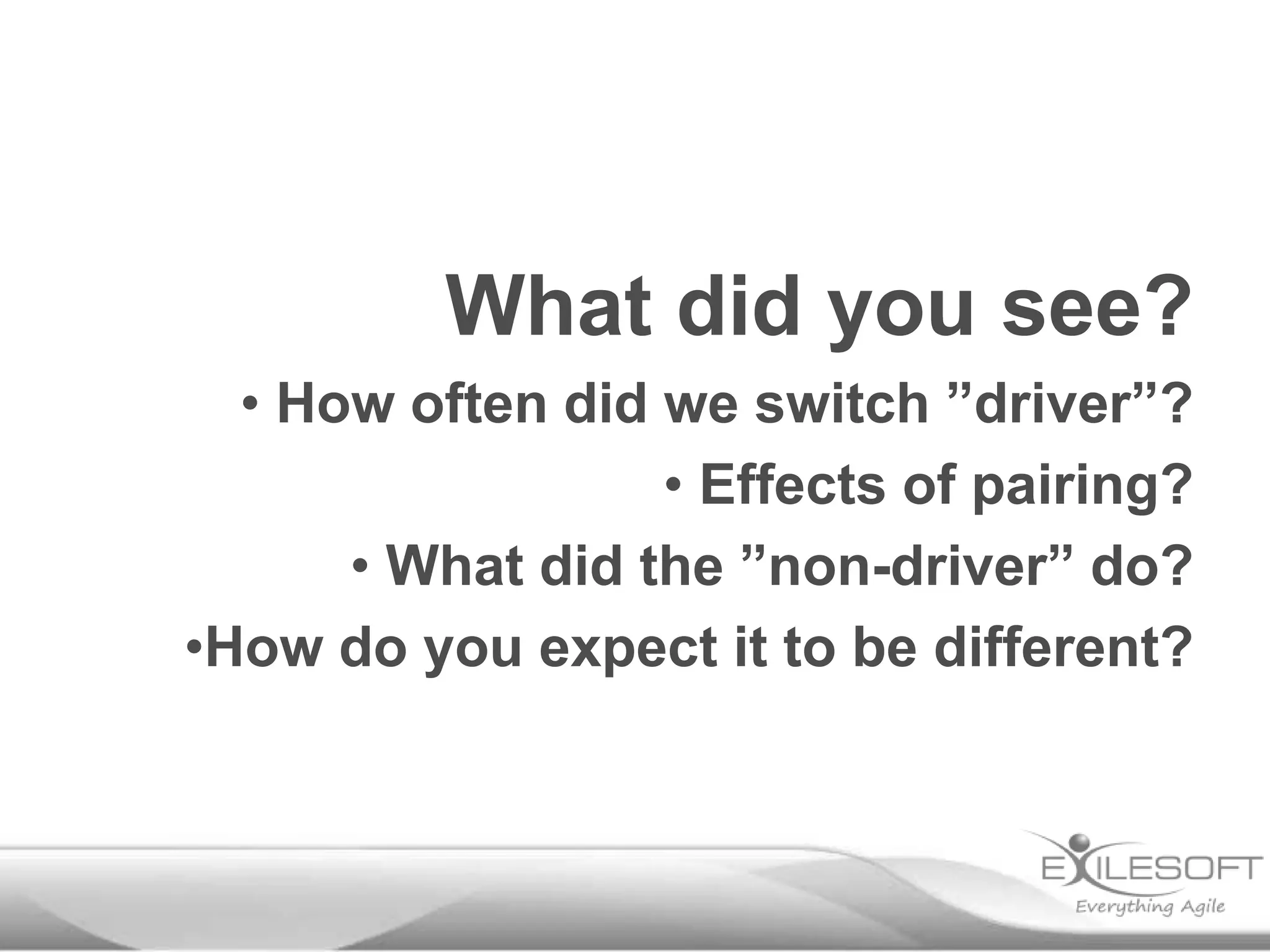 What did you see?

• How often did we switch ”driver”?

• Effects of pairing?

• What did the ”non-driver” do?

•How do you expect it to be different?

EXILESOFT
Everything Agile